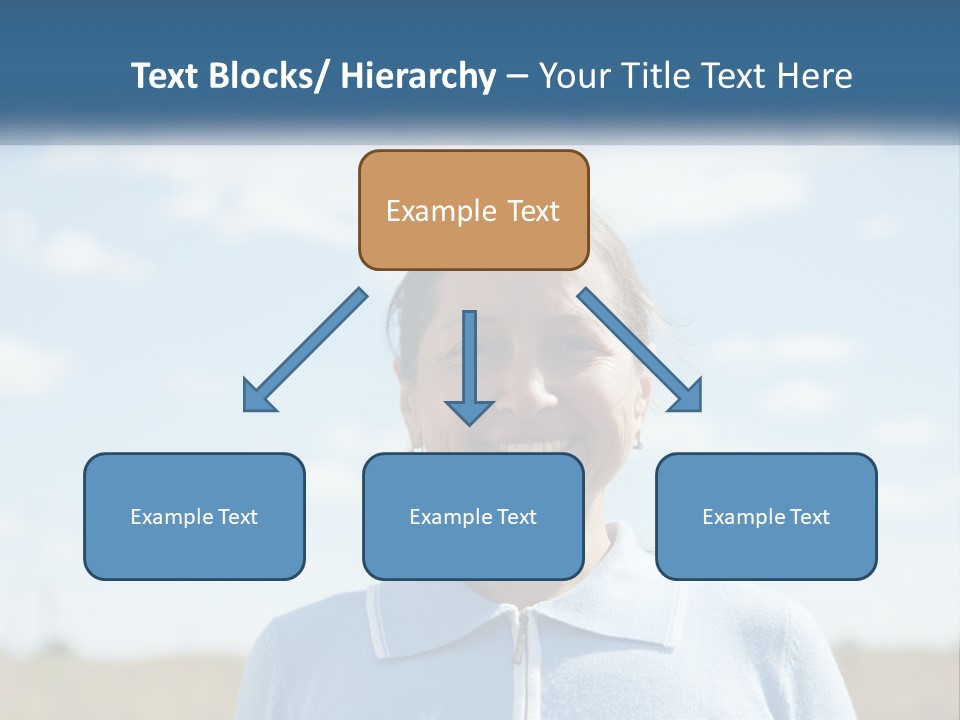 Text Blocks/ Hierarchy – Your Title Text Here

Example Text

Example Text

Example Text

Example Text